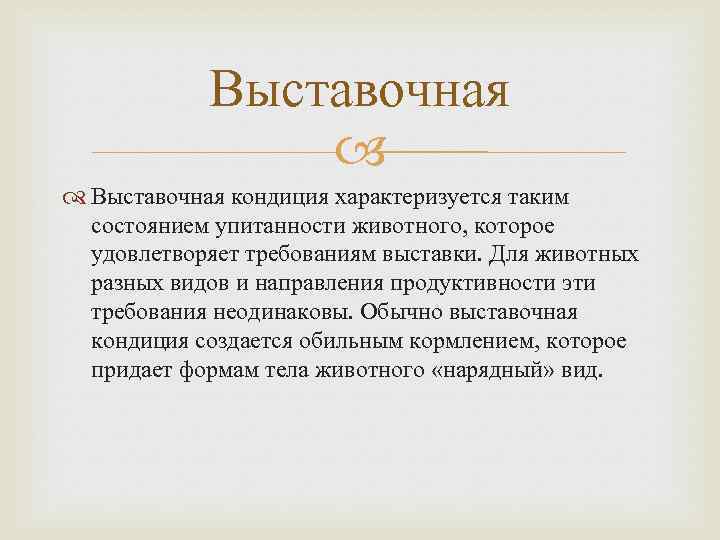 Выставочная

Выставочная кондиция характеризуется таким состоянием упитанности животного, которое удовлетворяет требованиям выставки. Для животных разных видов и направления продуктивности эти требования неодинаковы. Обычно выставочная кондиция создается обильным кормлением, которое придает формам тела животного «нарядный» вид.